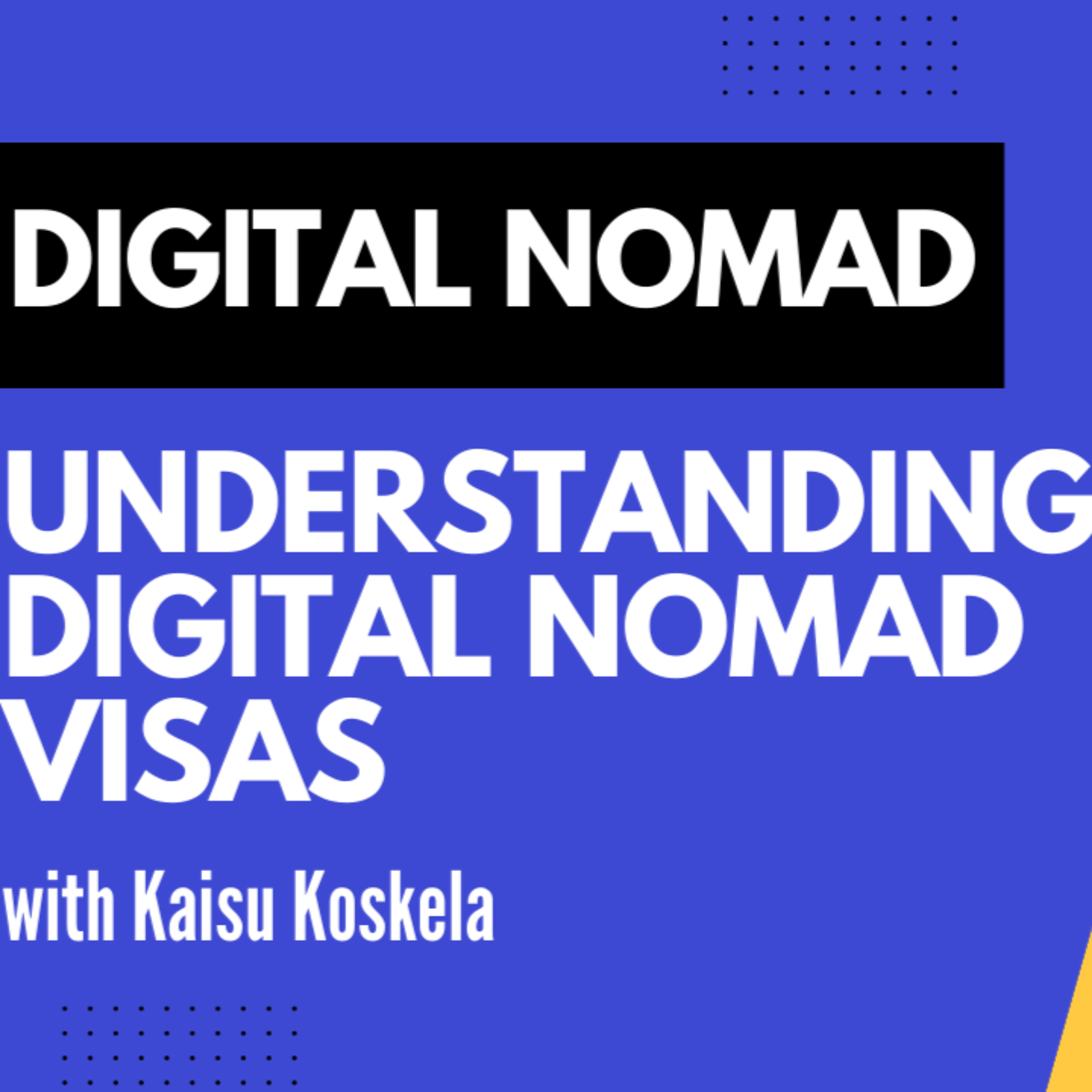 DIGITAL NOMAD

UNDERSTANDING DIGITAL NOMAD VISAS

with Kaisu Koskela